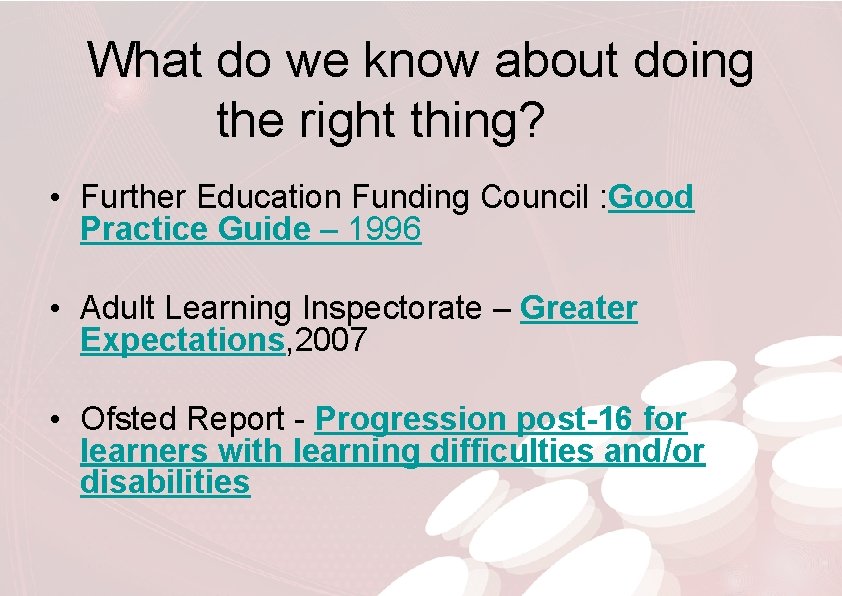 What do we know about doing the right thing?

• Further Education Funding Council :Good Practice Guide – 1996

• Adult Learning Inspectorate – Greater Expectations,2007

• Ofsted Report - Progression post-16 for learners with learning difficulties and/or disabilities